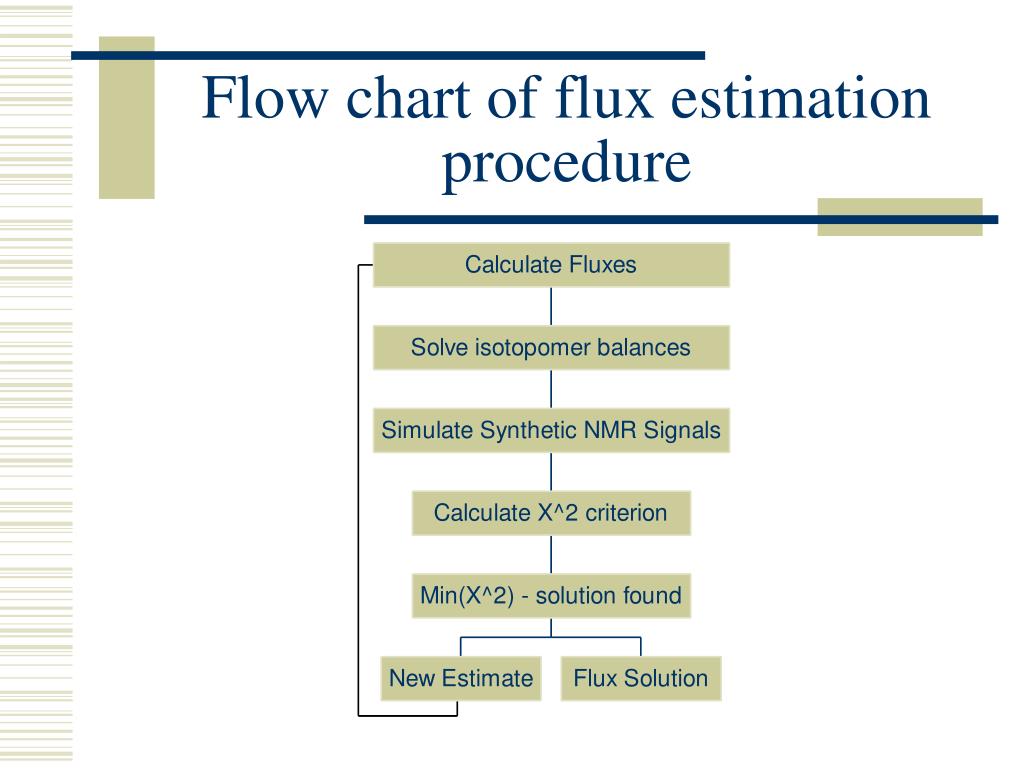 Flow chart of flux estimation procedure

Calculate Fluxes

Solve isotopomer balances

Simulate Synthetic NMR Signals

Calculate X^2 criterion

Min(X^2) - solution found

New Estimate

Flux Solution